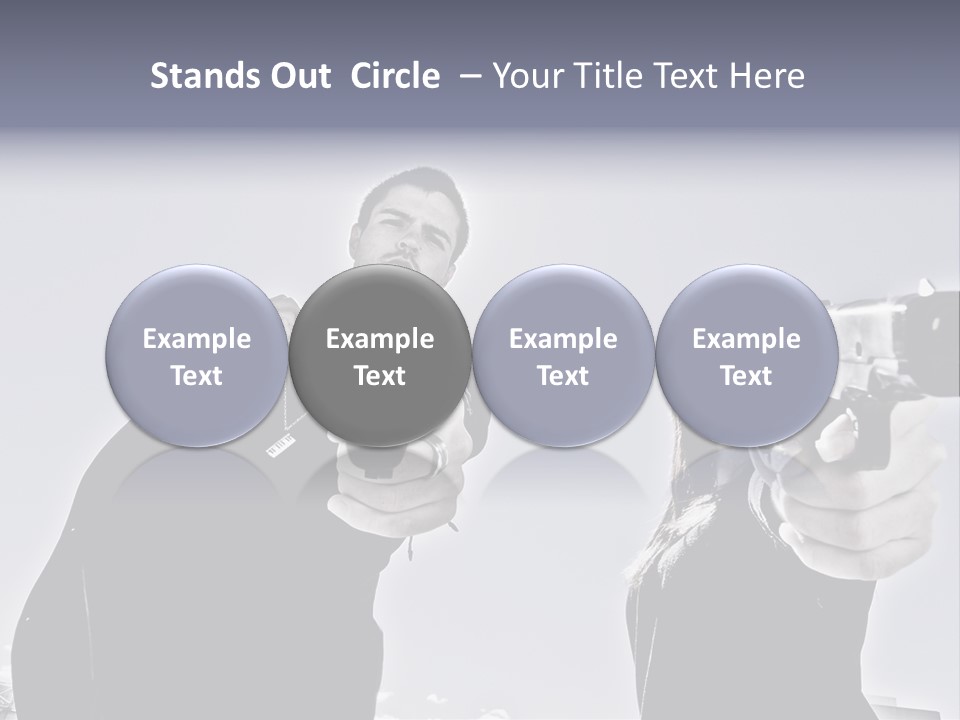 Stands Out Circle – Your Title Text Here

Example Text

Example Text

Example Text

Example Text